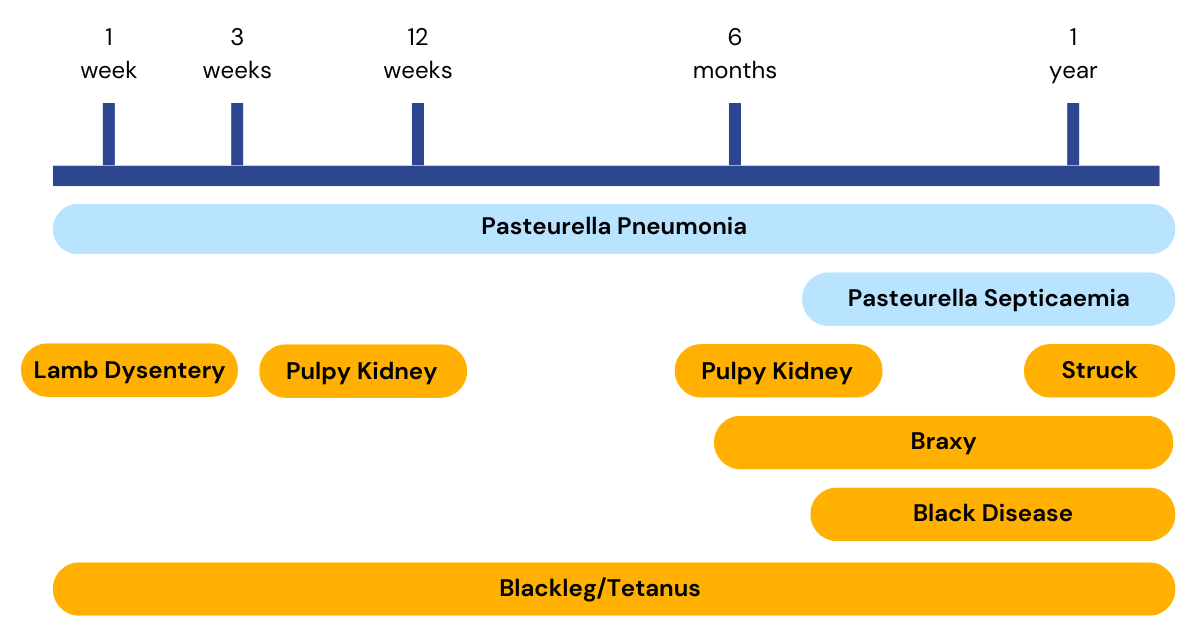 1 week

3 weeks

12 weeks

6 months

1 year

Pasteurella Pneumonia

Pasteurella Septicaemia

Lamb Dysentery

Pulpy Kidney

Pulpy Kidney

Struck

Braxy

Black Disease

Blackleg/Tetanus